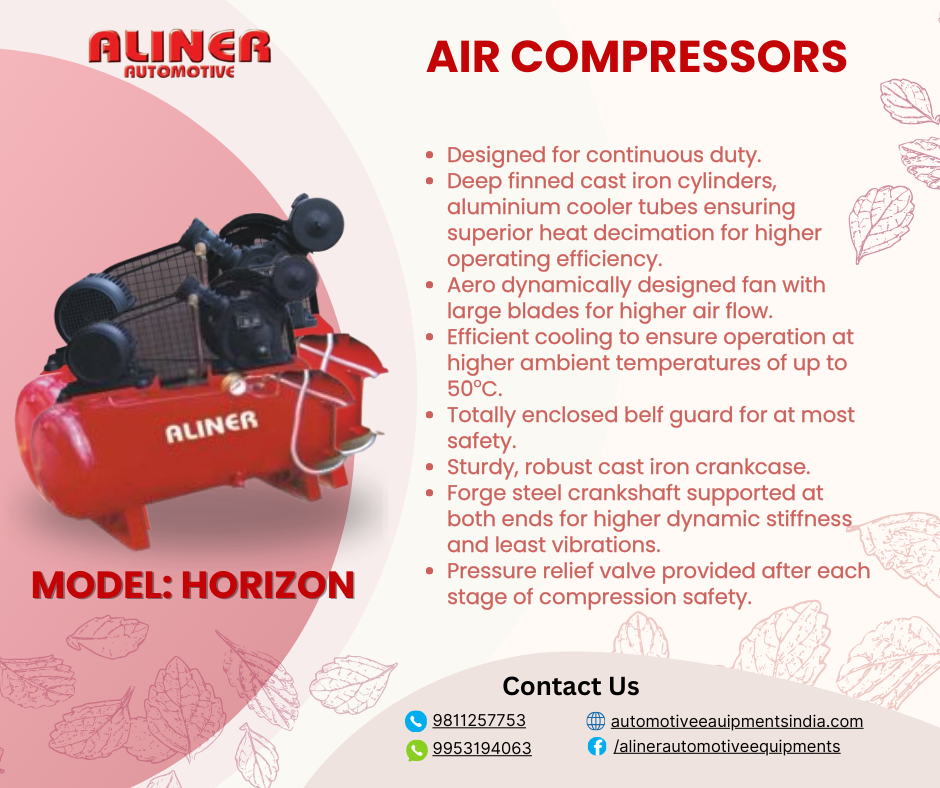 ALINER
AUTOMOTIVE

AIR COMPRESSORS

- Designed for continuous duty.
- Deep finned cast iron cylinders, aluminium cooler tubes ensuring superior heat decimation for higher operating efficiency.
- Aero dynamically designed fan with large blades for higher air flow.
- Efficient cooling to ensure operation at higher ambient temperatures of up to 50°C.
- Totally enclosed belf guard for at most safety.
- Sturdy, robust cast iron crankcase.
- Forge steel crankshaft supported at both ends for higher dynamic stiffness and least vibrations.
- Pressure relief valve provided after each stage of compression safety.

ALINER

MODEL: HORIZON

Contact Us

9811257753
9953194063
automotiveeauipmentsindia.com
/alinerautomotiveequipments